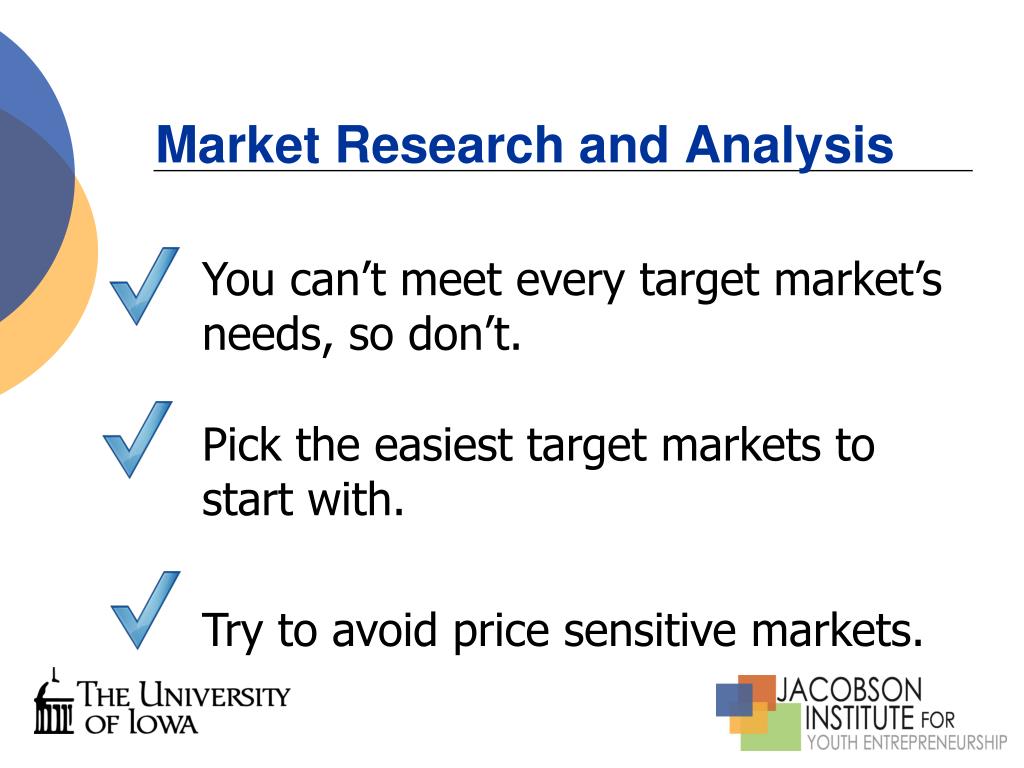 Market Research and Analysis

You can’t meet every target market’s needs, so don’t.

Pick the easiest target markets to start with.

Try to avoid price sensitive markets.

THE UNIVERSITY OF IOWA

JACOBSON INSTITUTE FOR YOUTH ENTREPRENEURSHIP